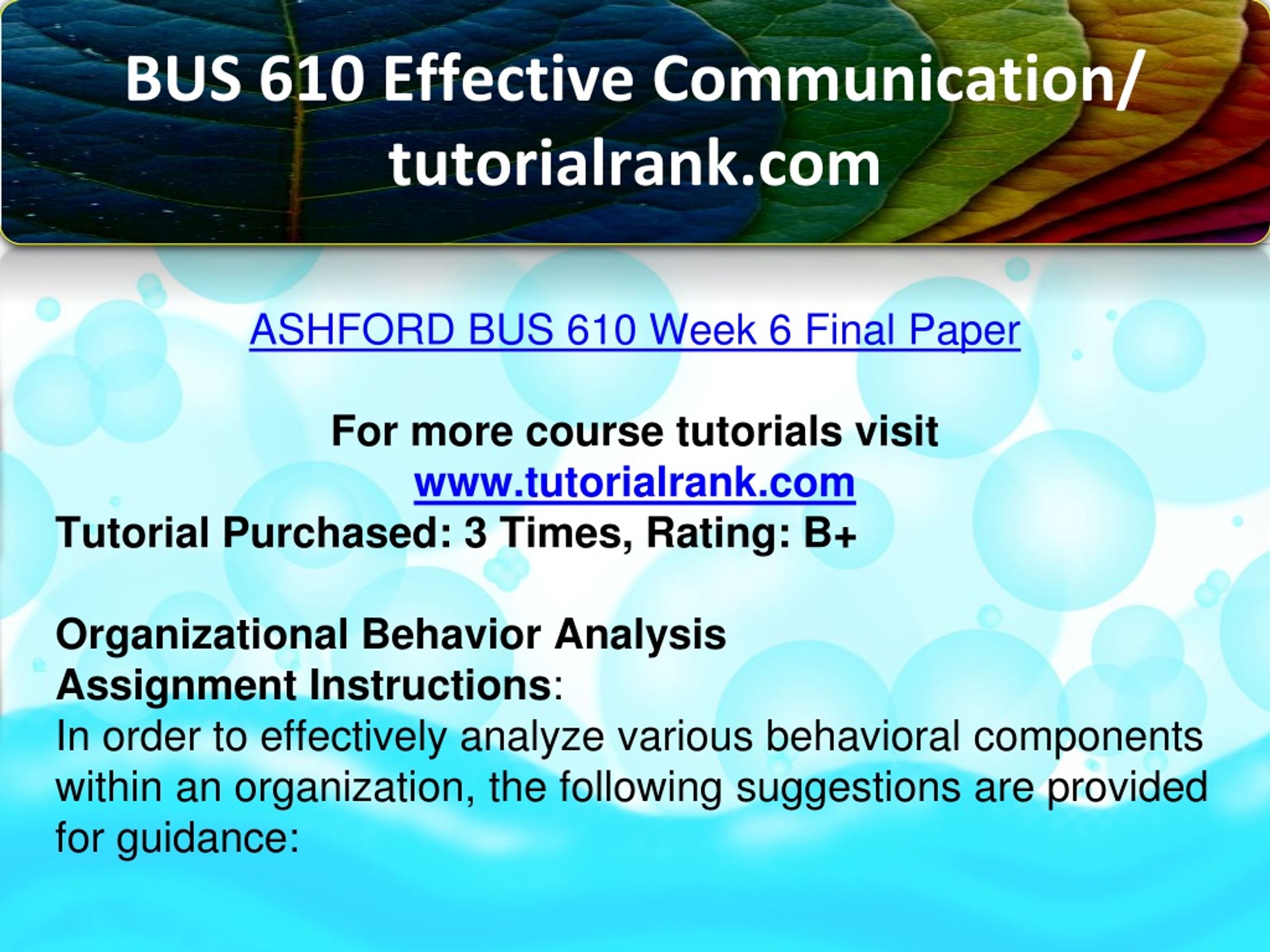 BUS 610 Effective Communication/ tutorialrank.com

ASHFORD BUS 610 Week 6 Final Paper

For more course tutorials visit
www.tutorialrank.com
Tutorial Purchased: 3 Times, Rating: B+

Organizational Behavior Analysis
Assignment Instructions:
In order to effectively analyze various behavioral components within an organization, the following suggestions are provided for guidance: